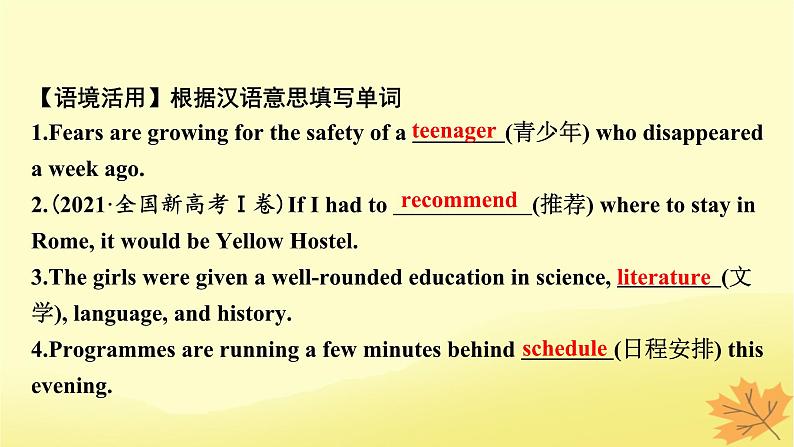 【语境活用】根据汉语意思填写单词

1.Fears are growing for the safety of a teenager (青少年) who disappeared a week ago.

2.(2021·全国新高考Ⅰ卷) If I had to recommend (推荐) where to stay in Rome, it would be Yellow Hostel.

3.The girls were given a well-rounded education in science, literature (文学), language, and history.

4.Programmes are running a few minutes behind schedule (日程安排) this evening.